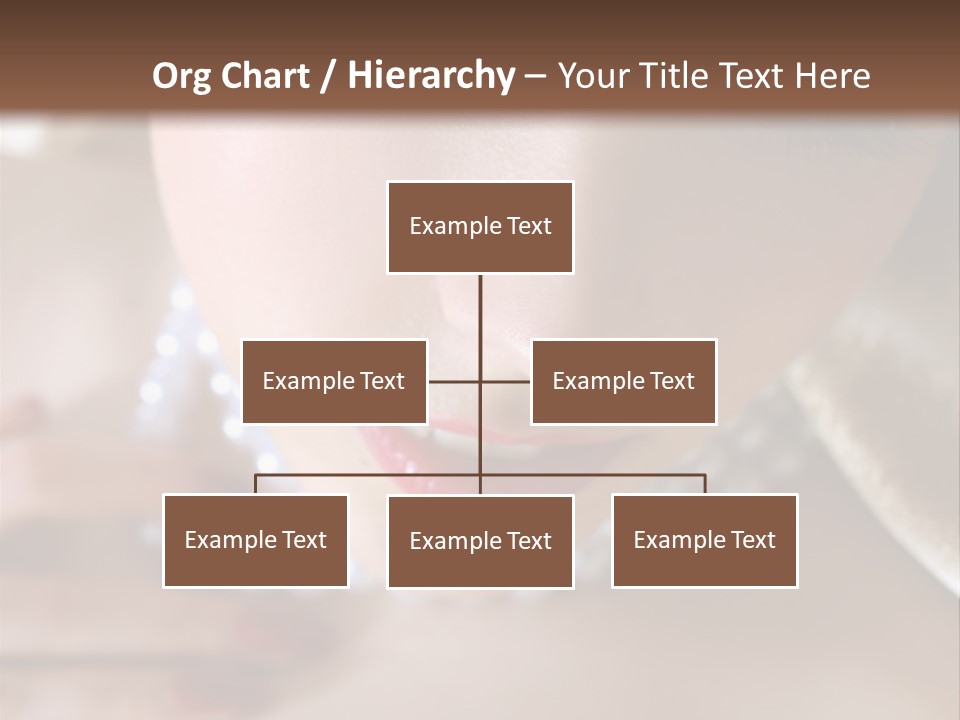 Org Chart / Hierarchy – Your Title Text Here

Example Text

Example Text

Example Text

Example Text

Example Text

Example Text